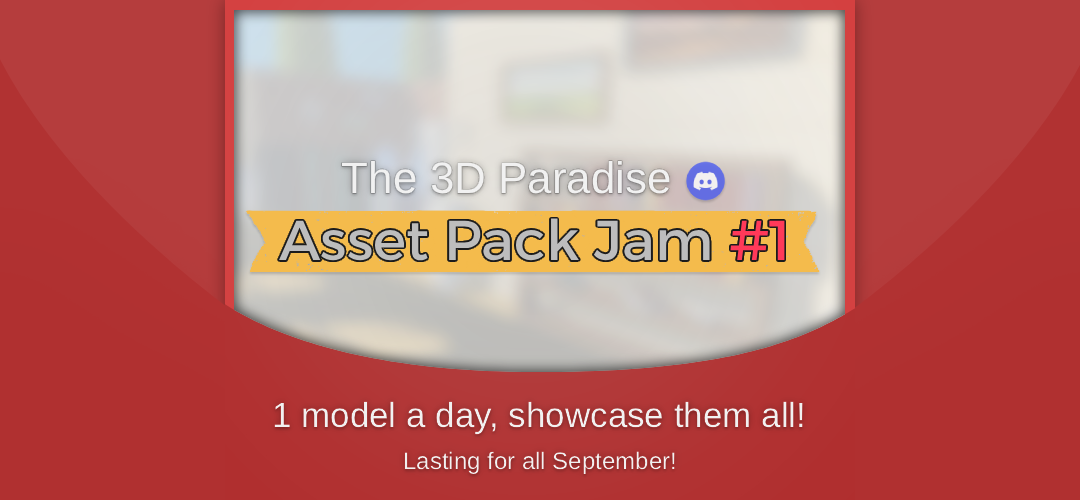 The 3D Paradise

Asset Pack Jam #1

1 model a day, showcase them all!

Lasting for all September!